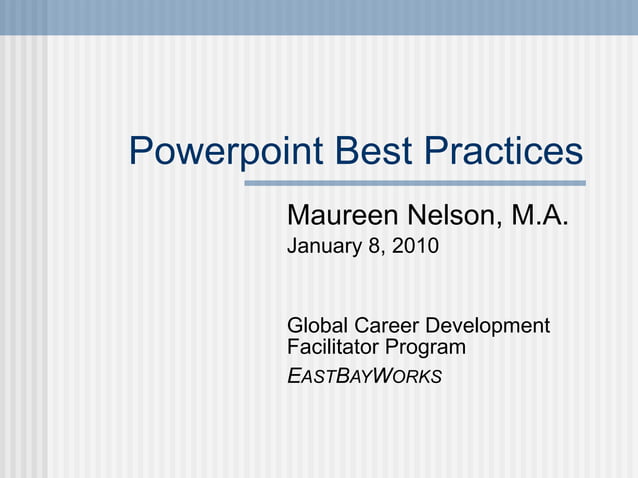 Powerpoint Best Practices

Maureen Nelson, M.A.
January 8, 2010

Global Career Development Facilitator Program
EASTBAYWORKS